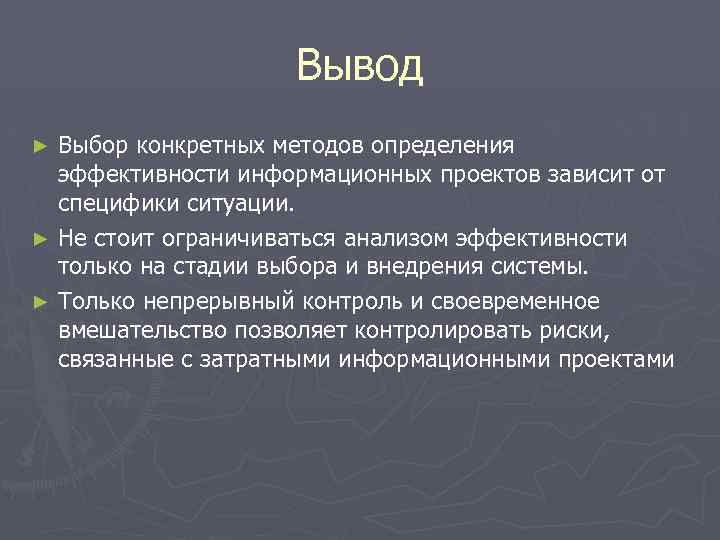 Вывод

► Выбор конкретных методов определения эффективности информационных проектов зависит от специфики ситуации.

► Не стоит ограничиваться анализом эффективности только на стадии выбора и внедрения системы.

► Только непрерывный контроль и своевременное вмешательство позволяет контролировать риски, связанные с затратными информационными проектами